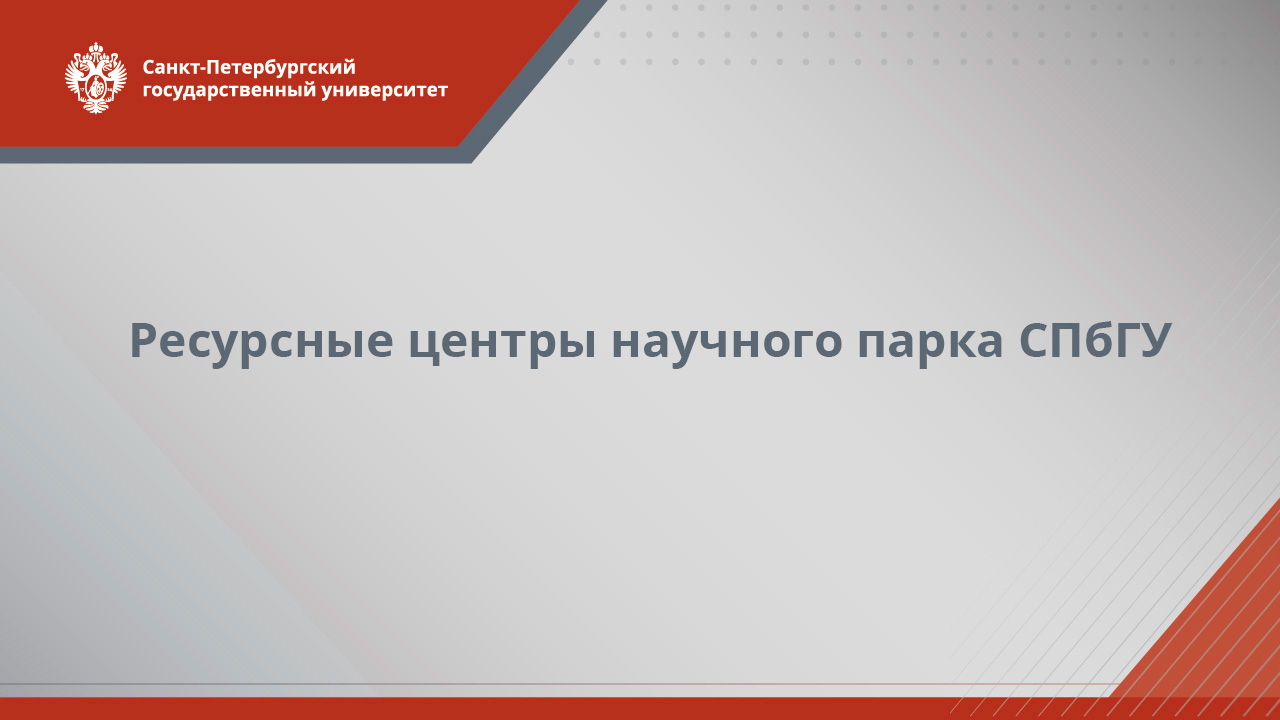 Санкт-Петербургский государственный университет

Ресурсные центры научного парка СПбГУ